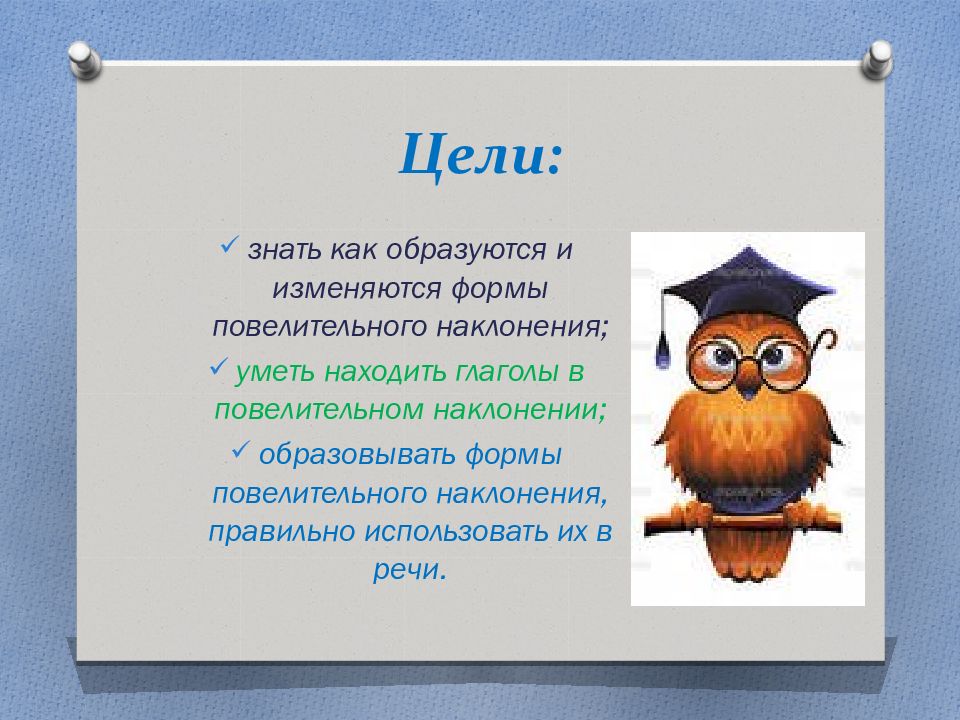 Цели:

✓ знать как образуются и изменяются формы повелительного наклонения;

✓ уметь находить глаголы в повелительном наклонении;

✓ образовывать формы повелительного наклонения, правильно использовать их в речи.